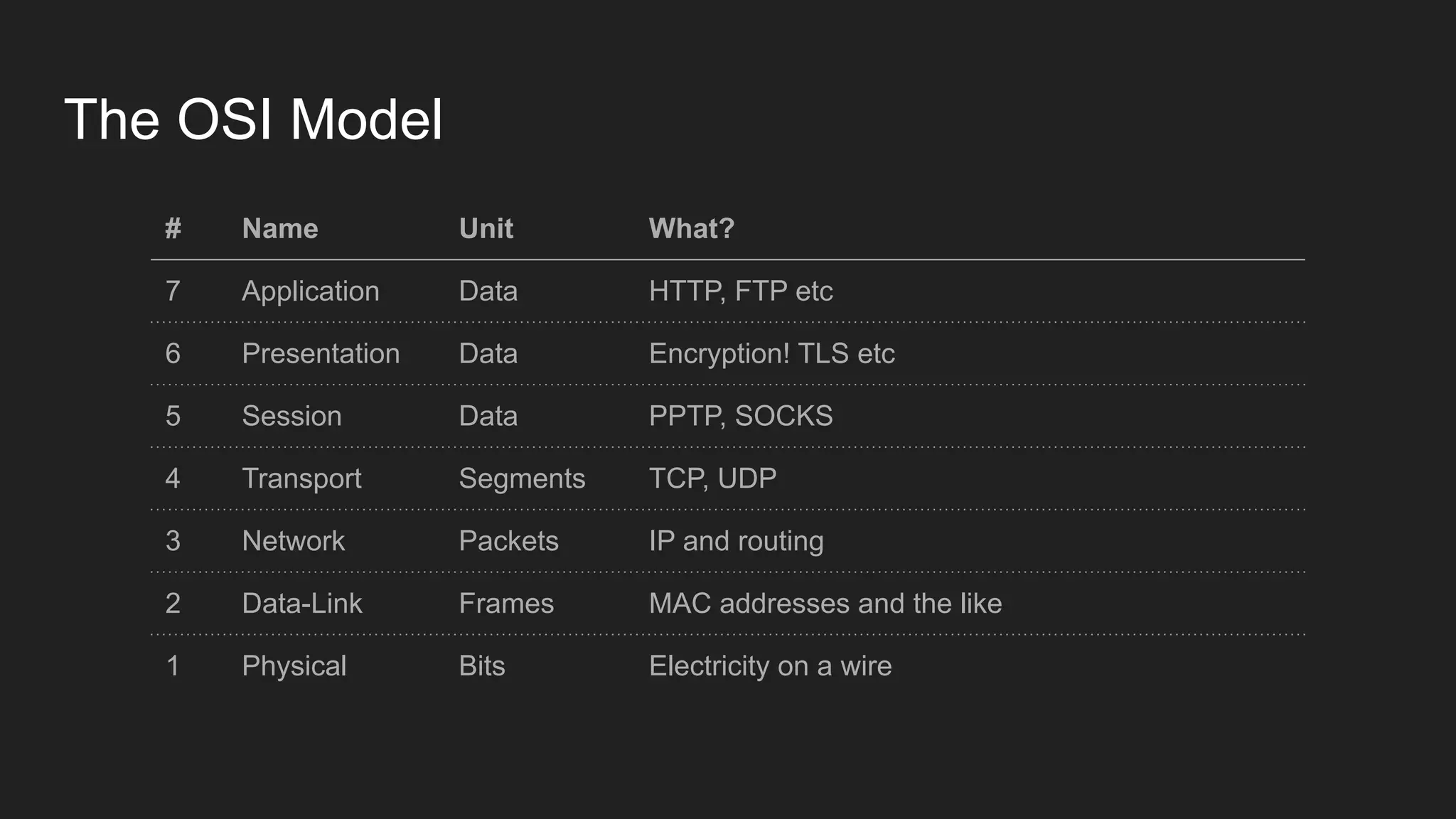 The OSI Model

| # | Name | Unit | What? |
|---|---|---|---|
| 7 | Application | Data | HTTP, FTP etc |
| 6 | Presentation | Data | Encryption! TLS etc |
| 5 | Session | Data | PPTP, SOCKS |
| 4 | Transport | Segments | TCP, UDP |
| 3 | Network | Packets | IP and routing |
| 2 | Data-Link | Frames | MAC addresses and the like |
| 1 | Physical | Bits | Electricity on a wire |